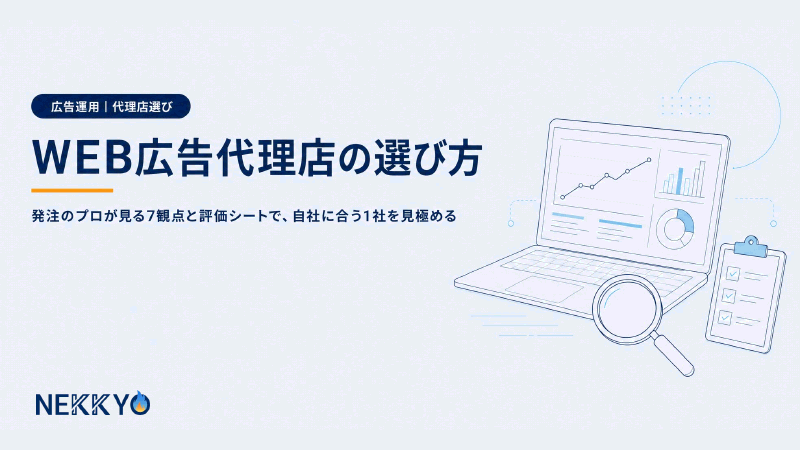 広告運用｜代理店選び

WEB広告代理店の選び方

発注のプロが見る7観点と評価シートで、自社に合う1社を見極める

NEKKYO